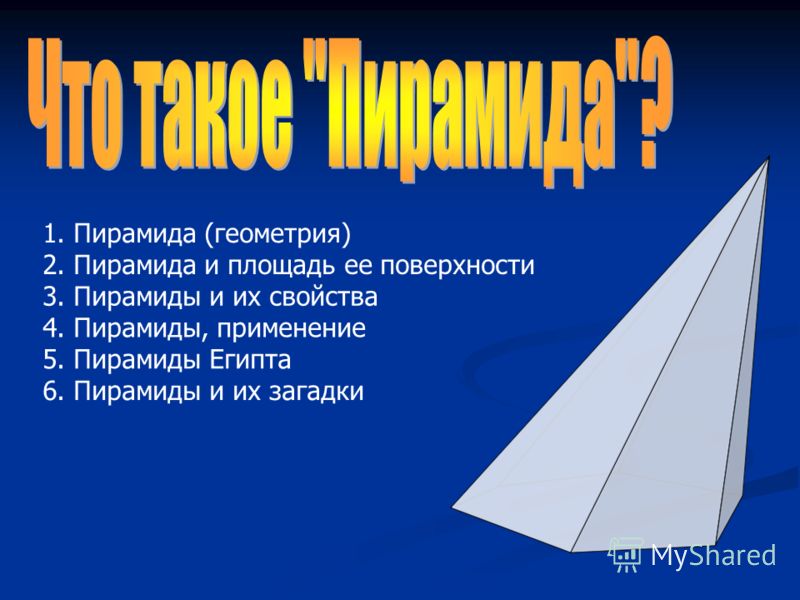 Что такое "Пирамида"?

1. Пирамида (геометрия)
2. Пирамида и площадь ее поверхности
3. Пирамиды и их свойства
4. Пирамиды, применение
5. Пирамиды Египта
6. Пирамиды и их загадки

MyShared